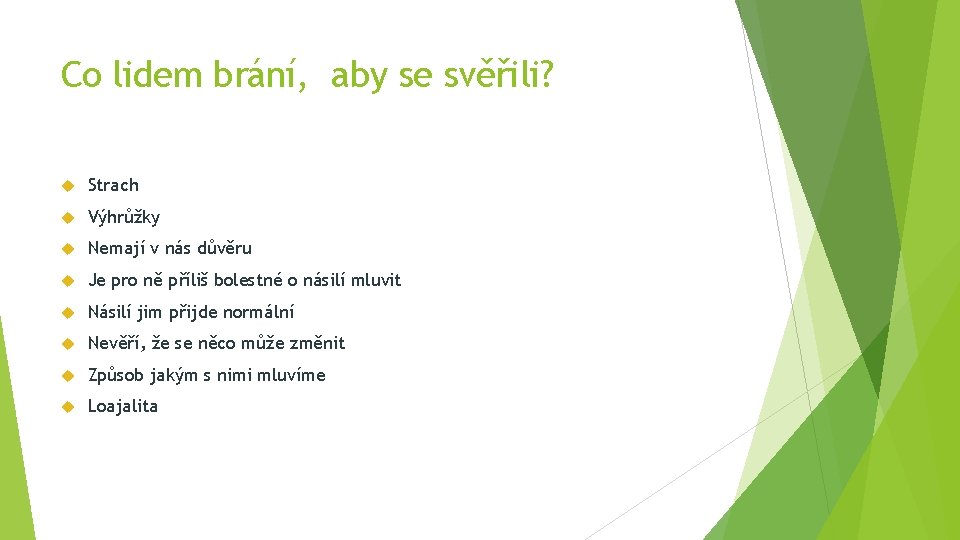 Co lidem brání,  aby se svěřili?

Strach

Výhrůžky

Nemají v nás důvěru

Je pro ně příliš bolestné o násilí mluvit

Násilí jim přijde normální

Nevěří, že se něco může změnit

Způsob jakým s nimi mluvíme

Loajalita